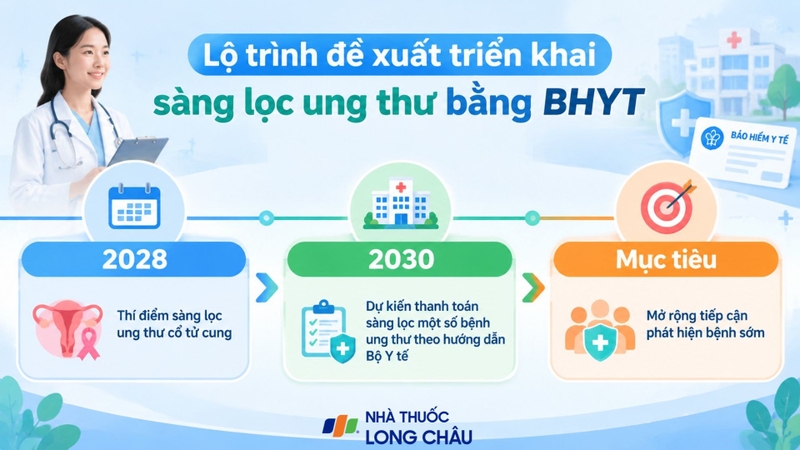 Lộ trình đề xuất triển khai

sàng lọc ung thư bằng BHYT

BẢO HIỂM Y TẾ

2028

Thí điểm sàng lọc ung thư cổ tử cung

2030

Dự kiến thanh toán sàng lọc một số bệnh ung thư theo hướng dẫn Bộ Y tế

Mục tiêu

Mở rộng tiếp cận phát hiện bệnh sớm

NHÀ THUỐC
LONG CHÂU